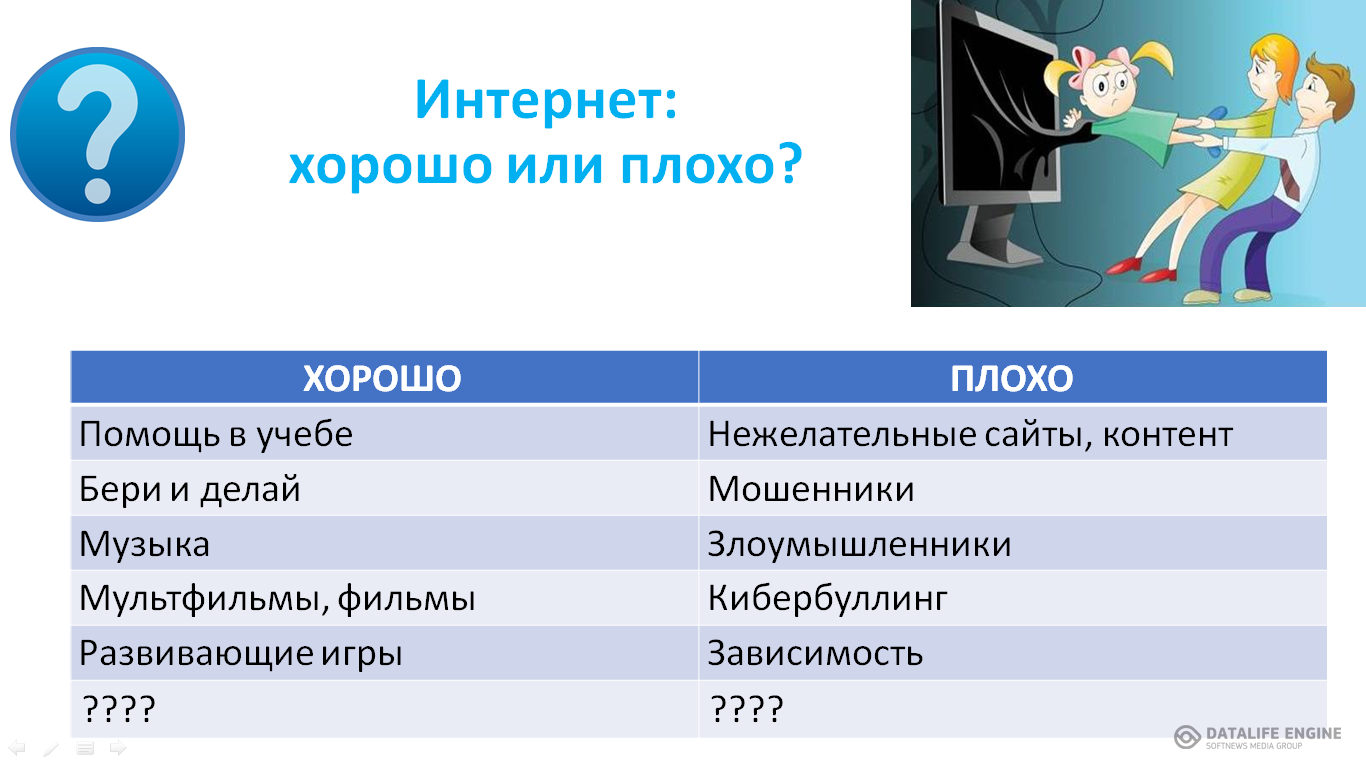 ?

Интернет:
хорошо или плохо?

| ХОРОШО | ПЛОХО |
|---|---|
| Помощь в учебе | Нежелательные сайты, контент |
| Бери и делай | Мошенники |
| Музыка | Злоумышленники |
| Мультфильмы, фильмы | Кибербуллинг |
| Развивающие игры | Зависимость |
| ???? | ???? |

DATALIFE ENGINE
SOFTNEWS MEDIA GROUP